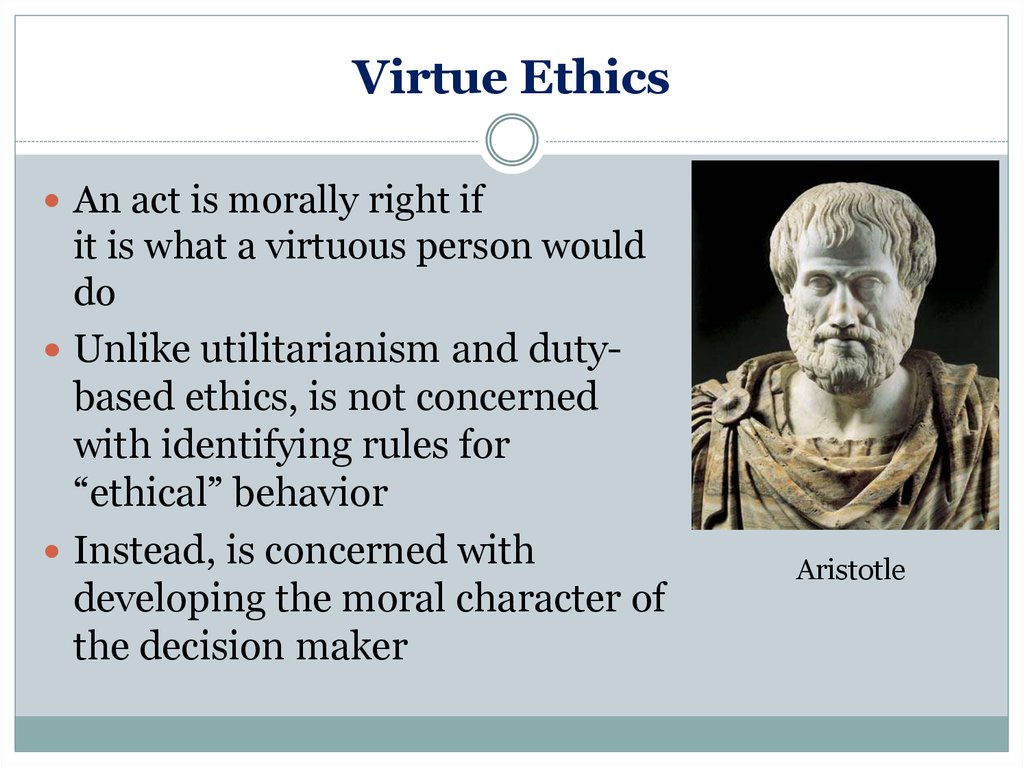 Virtue Ethics

- An act is morally right if it is what a virtuous person would do
- Unlike utilitarianism and duty-based ethics, is not concerned with identifying rules for “ethical” behavior
- Instead, is concerned with developing the moral character of the decision maker

Aristotle